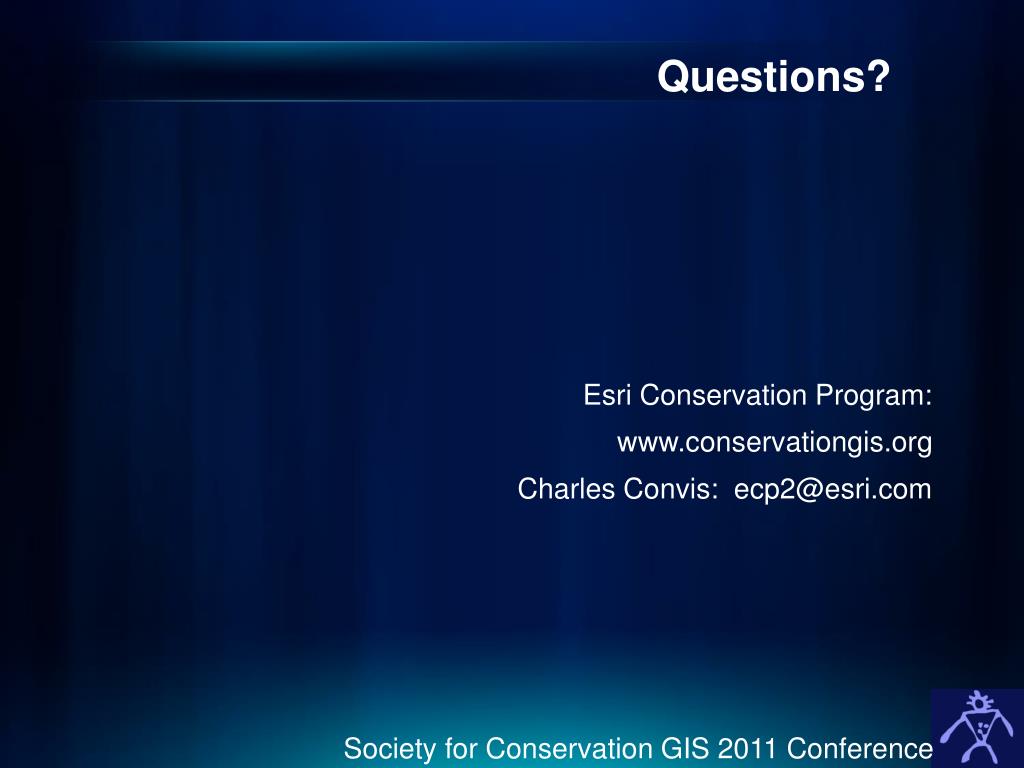 Questions?

Esri Conservation Program:
www.conservationgis.org
Charles Convis: ecp2@esri.com

Society for Conservation GIS 2011 Conference